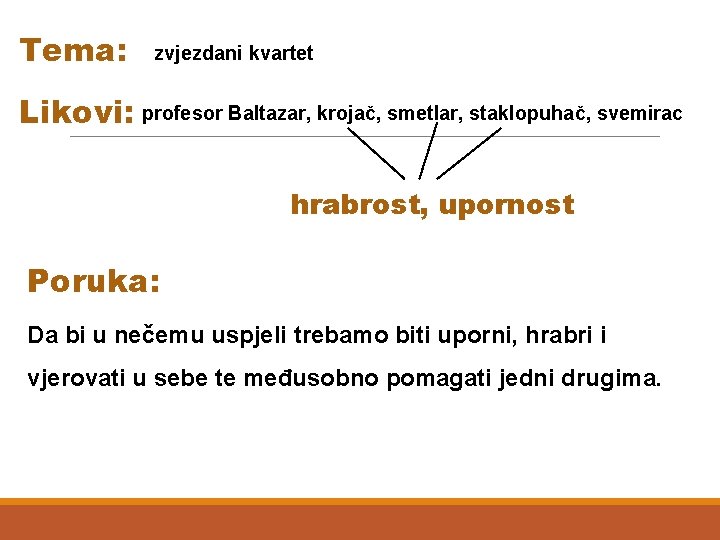 Tema: zvjezdani kvartet

Likovi: profesor Baltazar, krojač, smetlar, staklopuhač, svemirac

hrabrost, upornost

Poruka:

Da bi u nečemu uspjeli trebamo biti uporni, hrabri i vjerovati u sebe te međusobno pomagati jedni drugima.